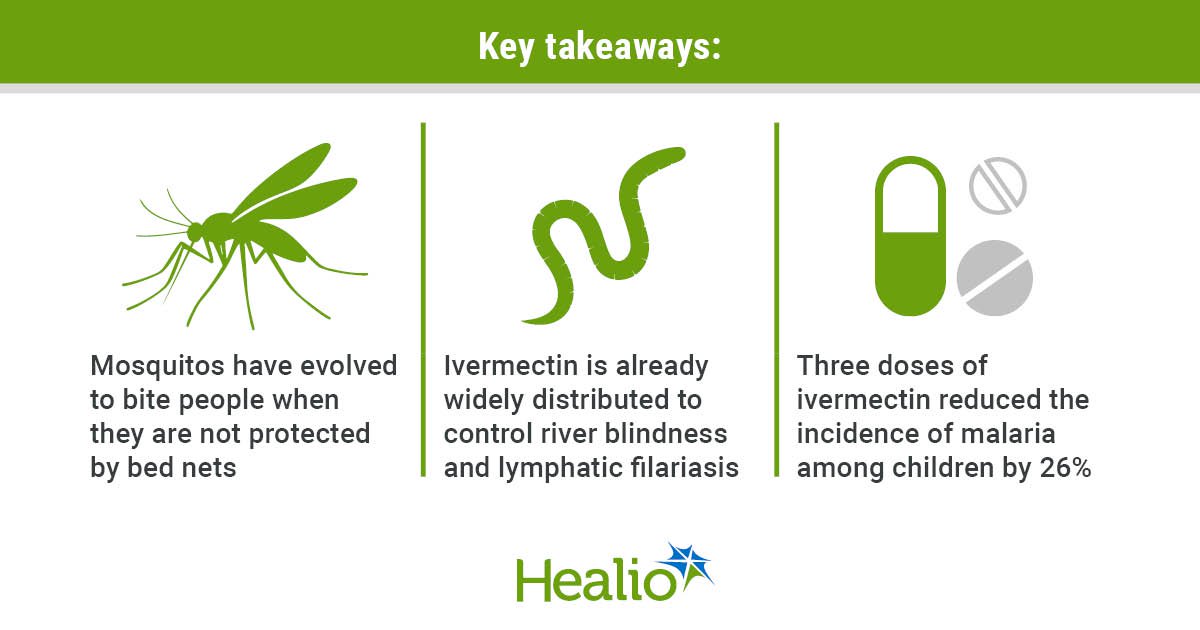 Key takeaways:

Mosquitos have evolved to bite people when they are not protected by bed nets

Ivermectin is already widely distributed to control river blindness and lymphatic filariasis

Three doses of ivermectin reduced the incidence of malaria among children by 26%

Healio